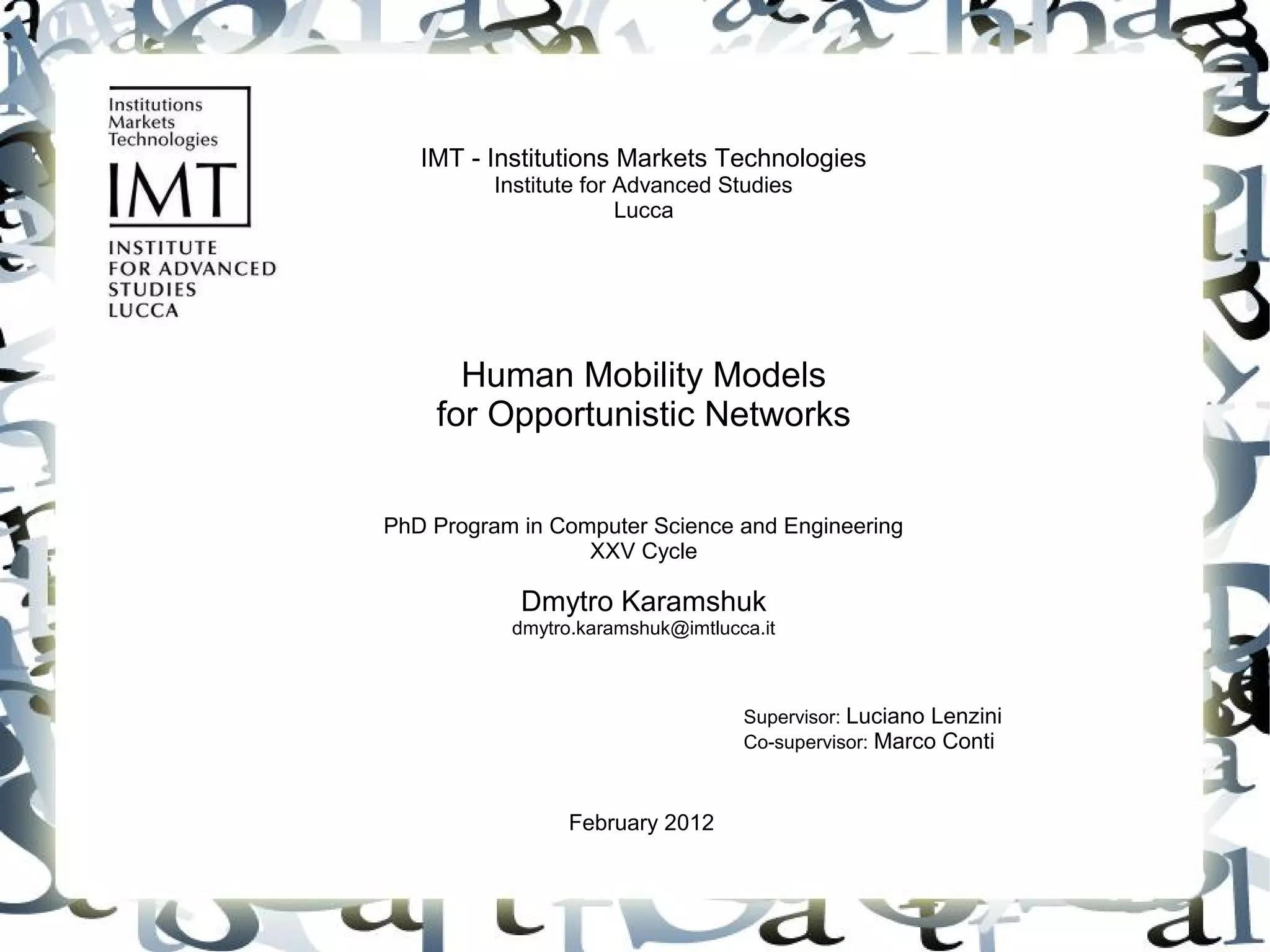 Institutions
Markets
Technologies
IMT
INSTITUTE
FOR ADVANCED
STUDIES
LUCCA

IMT - Institutions Markets Technologies
Institute for Advanced Studies
Lucca

Human Mobility Models
for Opportunistic Networks

PhD Program in Computer Science and Engineering
XXV Cycle

Dmytro Karamshuk
dmytro.karamshuk@imtlucca.it

Supervisor: Luciano Lenzini
Co-supervisor: Marco Conti

February 2012